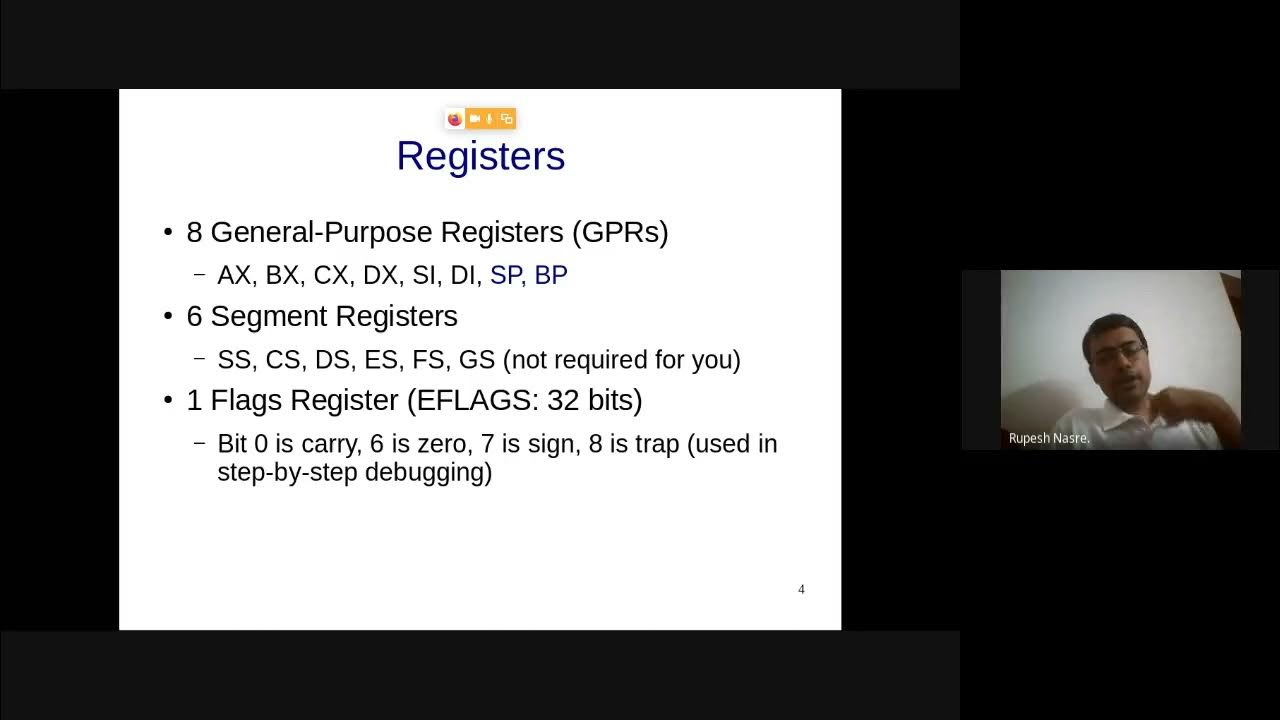 Registers

• 8 General-Purpose Registers (GPRs)
– AX, BX, CX, DX, SI, DI, SP, BP
• 6 Segment Registers
– SS, CS, DS, ES, FS, GS (not required for you)
• 1 Flags Register (EFLAGS: 32 bits)
– Bit 0 is carry, 6 is zero, 7 is sign, 8 is trap (used in step-by-step debugging)

4

Rupesh Nasre.